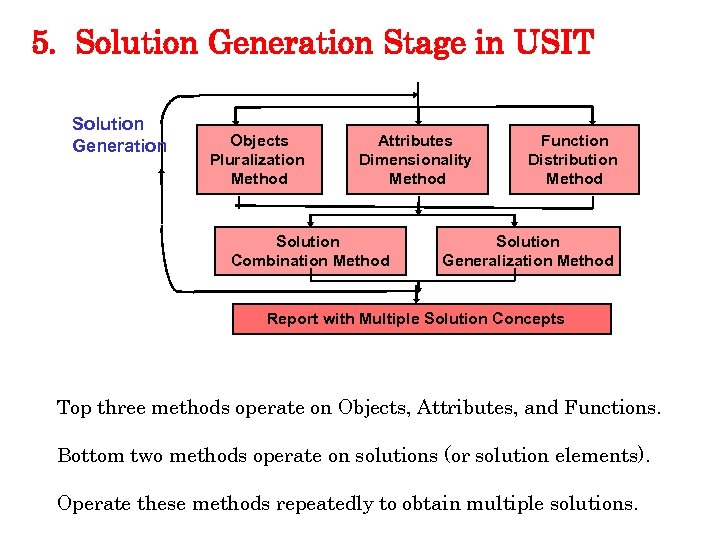 5. Solution Generation Stage in USIT

Solution Generation

Objects Pluralization Method

Attributes Dimensionality Method

Function Distribution Method

Solution Combination Method

Solution Generalization Method

Report with Multiple Solution Concepts

Top three methods operate on Objects, Attributes, and Functions.

Bottom two methods operate on solutions (or solution elements).

Operate these methods repeatedly to obtain multiple solutions.